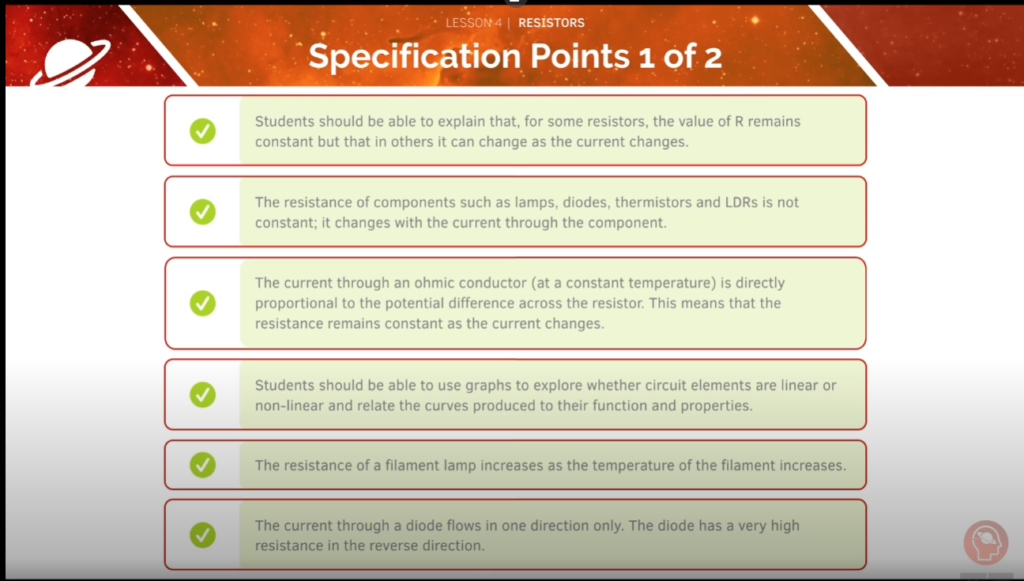 LESSON 4 | RESISTORS

Specification Points 1 of 2

Students should be able to explain that, for some resistors, the value of R remains constant but that in others it can change as the current changes.

The resistance of components such as lamps, diodes, thermistors and LDRs is not constant; it changes with the current through the component.

The current through an ohmic conductor (at a constant temperature) is directly proportional to the potential difference across the resistor. This means that the resistance remains constant as the current changes.

Students should be able to use graphs to explore whether circuit elements are linear or non-linear and relate the curves produced to their function and properties.

The resistance of a filament lamp increases as the temperature of the filament increases.

The current through a diode flows in one direction only. The diode has a very high resistance in the reverse direction.